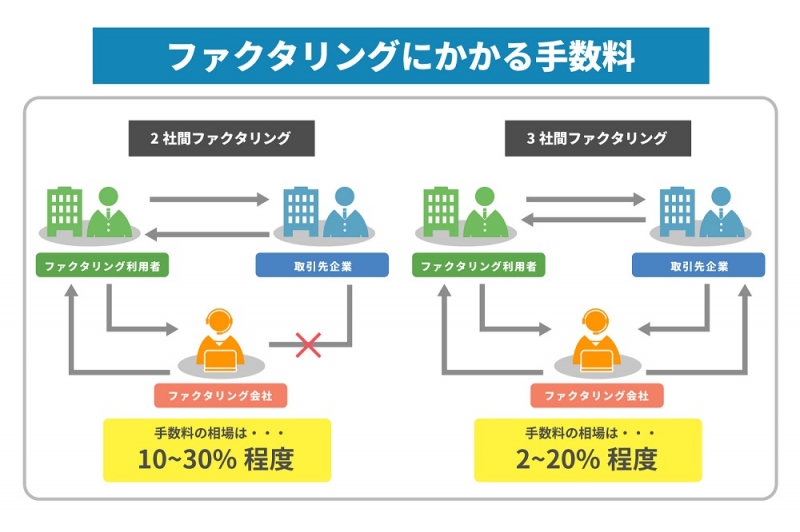 ファクタリングにかかる手数料

2 社間ファクタリング

ファクタリング利用者

取引先企業

ファクタリング会社

手数料の相場は・・・
10~30% 程度

3 社間ファクタリング

ファクタリング利用者

取引先企業

ファクタリング会社

手数料の相場は・・・
2~20% 程度